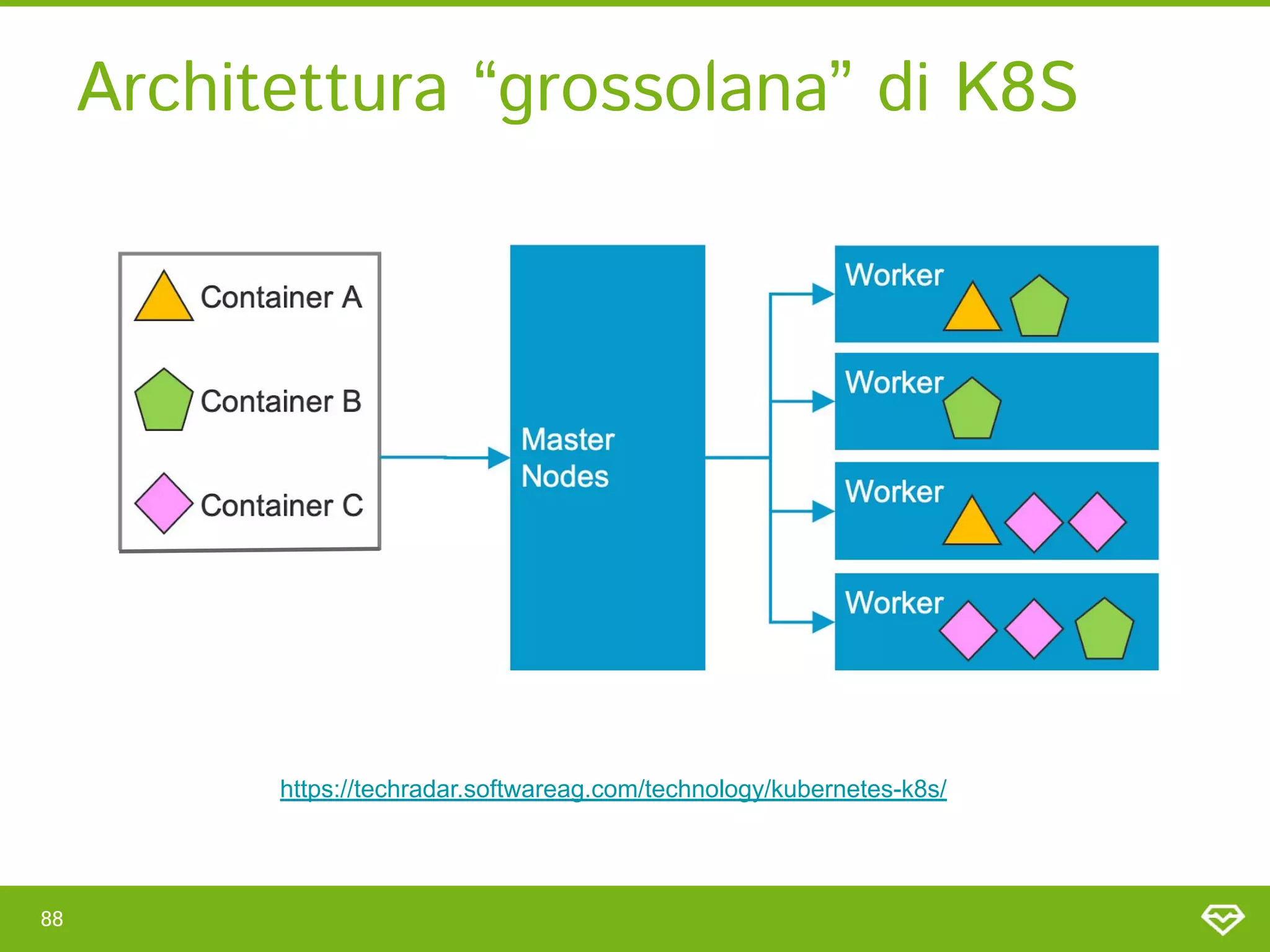 Architettura “grossolana” di K8S

Container A

Container B

Container C

Master Nodes

Worker

Worker

Worker

Worker

https://techradar.softwareag.com/technology/kubernetes-k8s/

88